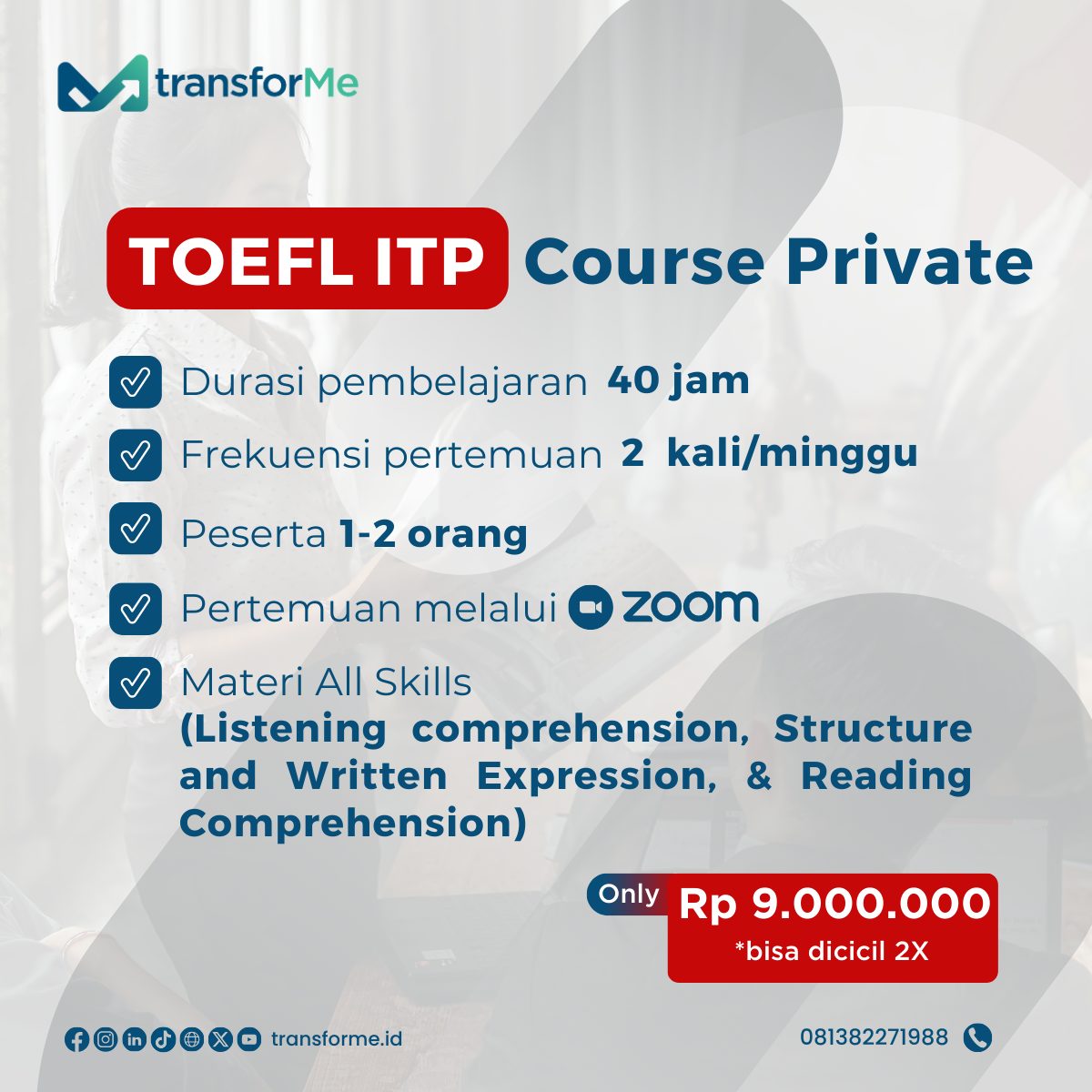 transforMe

TOEFL ITP Course Private

Durasi pembelajaran 40 jam

Frekuensi pertemuan 2 kali/minggu

Peserta 1-2 orang

Pertemuan melalui zoom

Materi All Skills (Listening comprehension, Structure and Written Expression, & Reading Comprehension)

Only Rp 9.000.000
*bisa dicicil 2X

transforme.id

081382271988